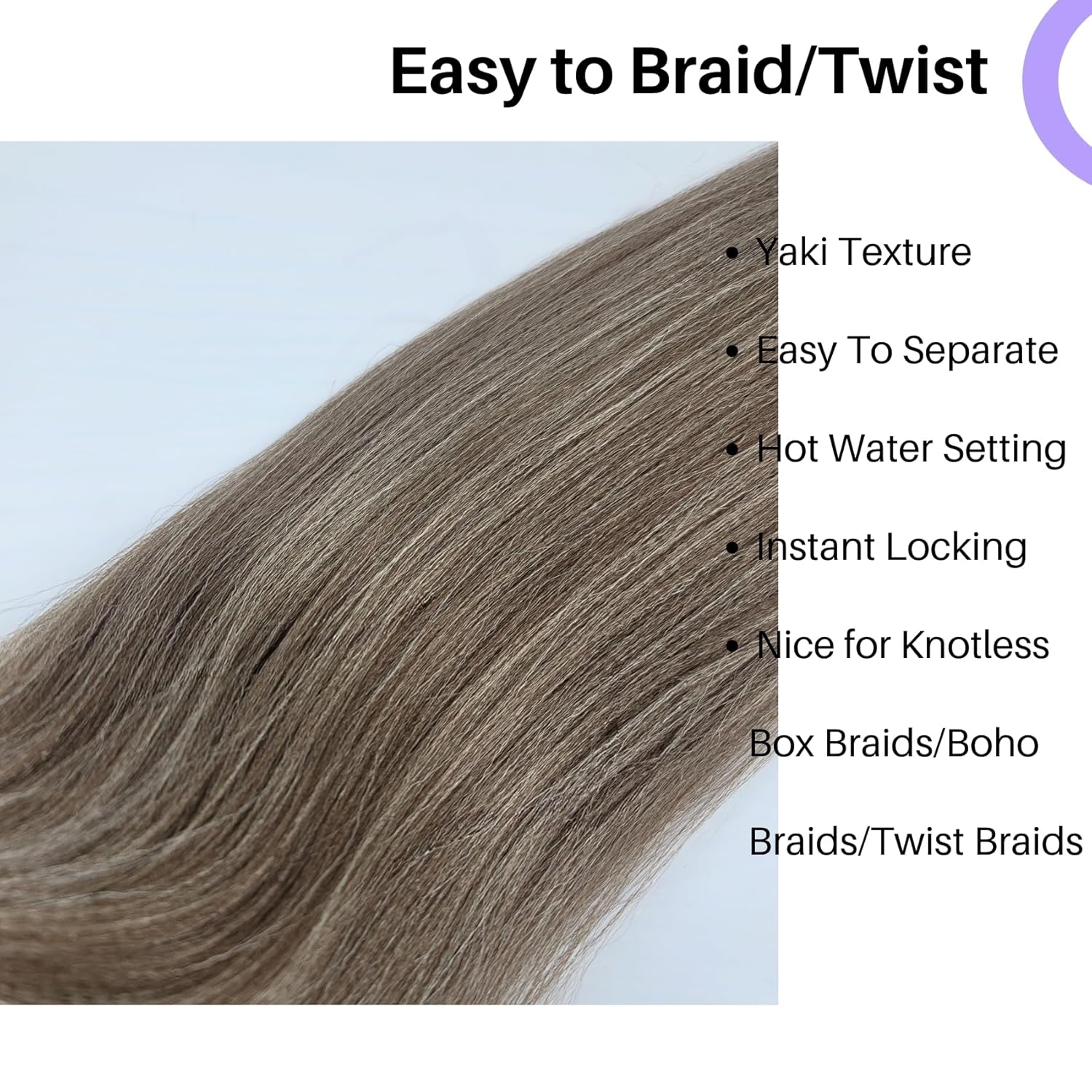 Easy to Braid/Twist

• Yaki Texture

• Easy To Separate

• Hot Water Setting

• Instant Locking

• Nice for Knotless Box Braids/Boho Braids/Twist Braids